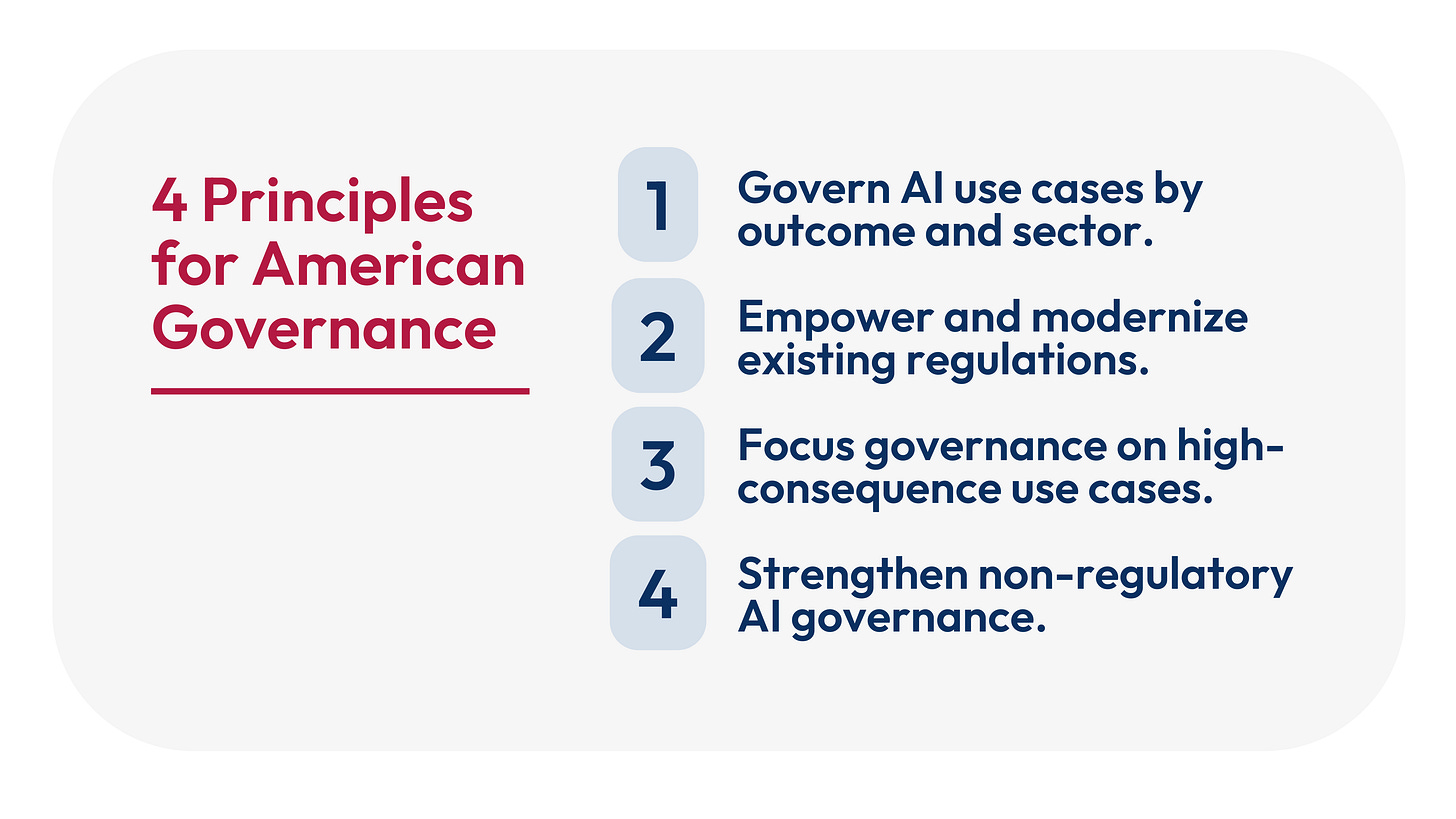 4 Principles for American Governance

1 Govern AI use cases by outcome and sector.

2 Empower and modernize existing regulations.

3 Focus governance on high-consequence use cases.

4 Strengthen non-regulatory AI governance.